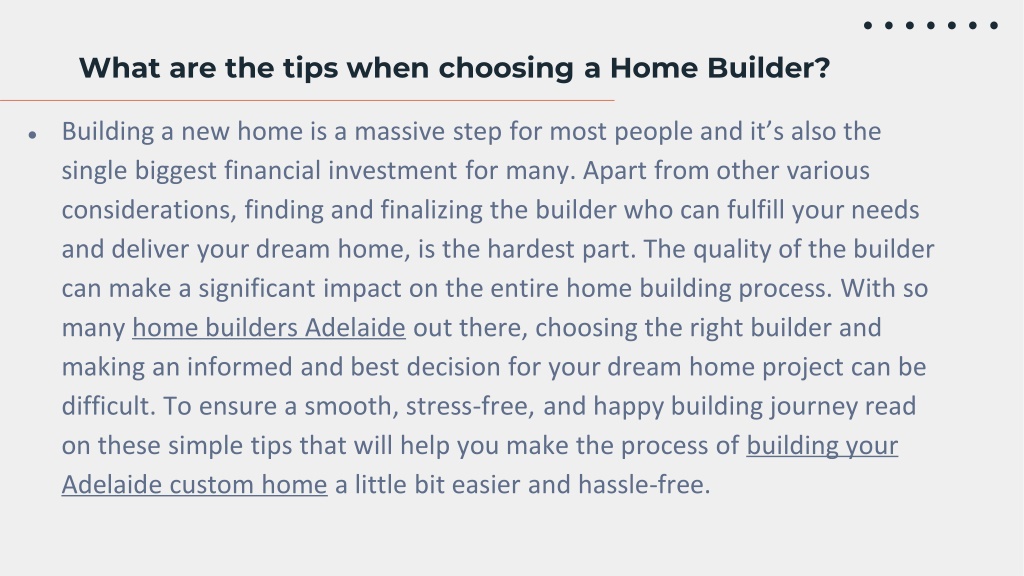 What are the tips when choosing a Home Builder?

• Building a new home is a massive step for most people and it’s also the single biggest financial investment for many. Apart from other various considerations, finding and finalizing the builder who can fulfill your needs and deliver your dream home, is the hardest part. The quality of the builder can make a significant impact on the entire home building process. With so many home builders Adelaide out there, choosing the right builder and making an informed and best decision for your dream home project can be difficult. To ensure a smooth, stress-free, and happy building journey read on these simple tips that will help you make the process of building your Adelaide custom home a little bit easier and hassle-free.